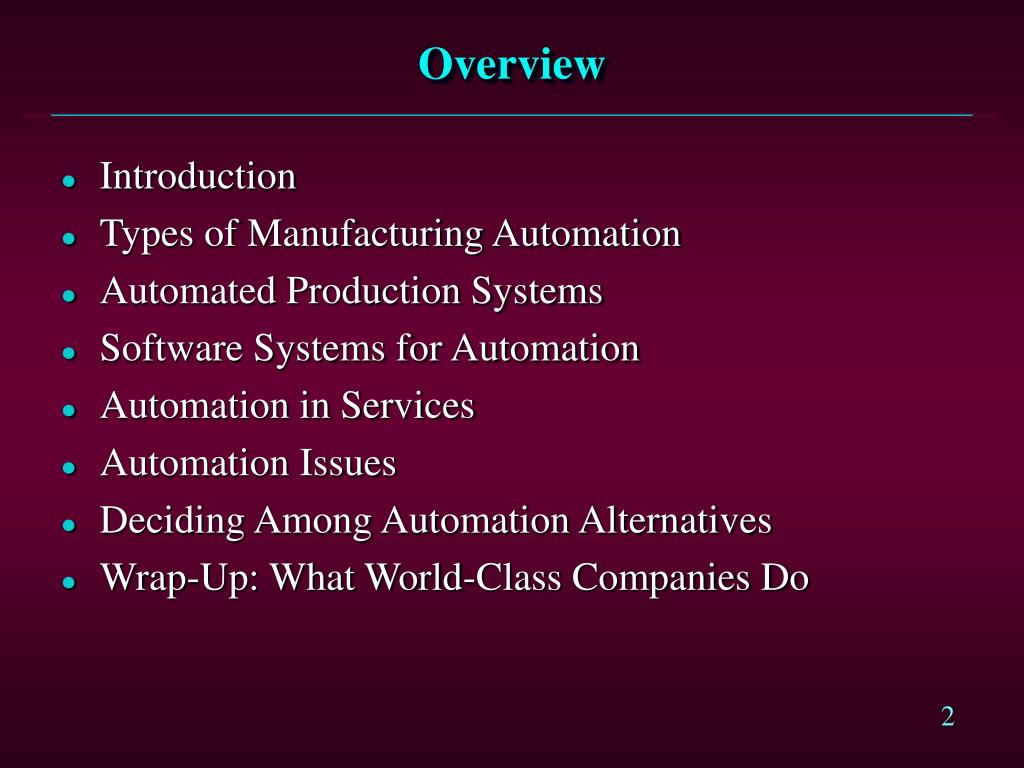 Overview

- Introduction
- Types of Manufacturing Automation
- Automated Production Systems
- Software Systems for Automation
- Automation in Services
- Automation Issues
- Deciding Among Automation Alternatives
- Wrap-Up: What World-Class Companies Do

2